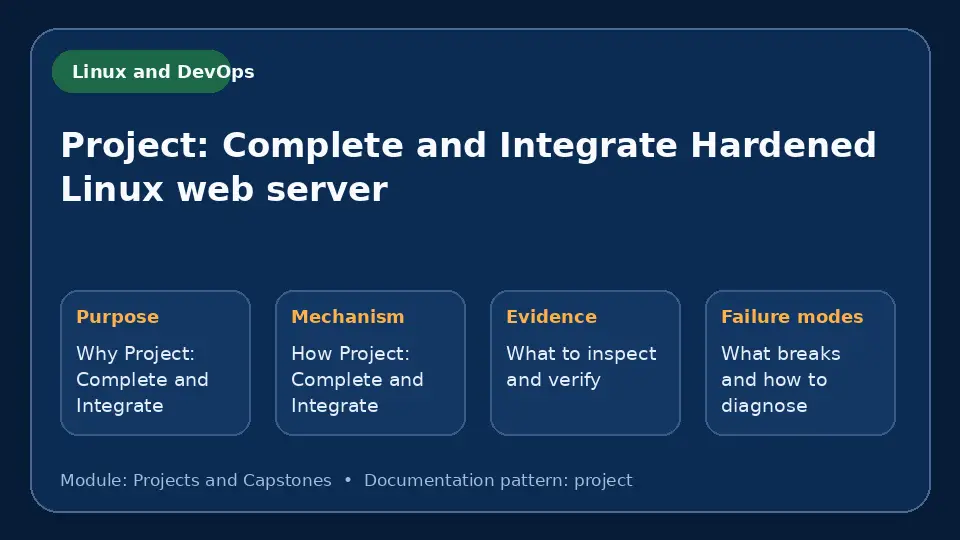 Linux and DevOps

Project: Complete and Integrate Hardened Linux web server

Purpose
Why Project: Complete and Integrate

Mechanism
How Project: Complete and Integrate

Evidence
What to inspect and verify

Failure modes
What breaks and how to diagnose

Module: Projects and Capstones • Documentation pattern: project